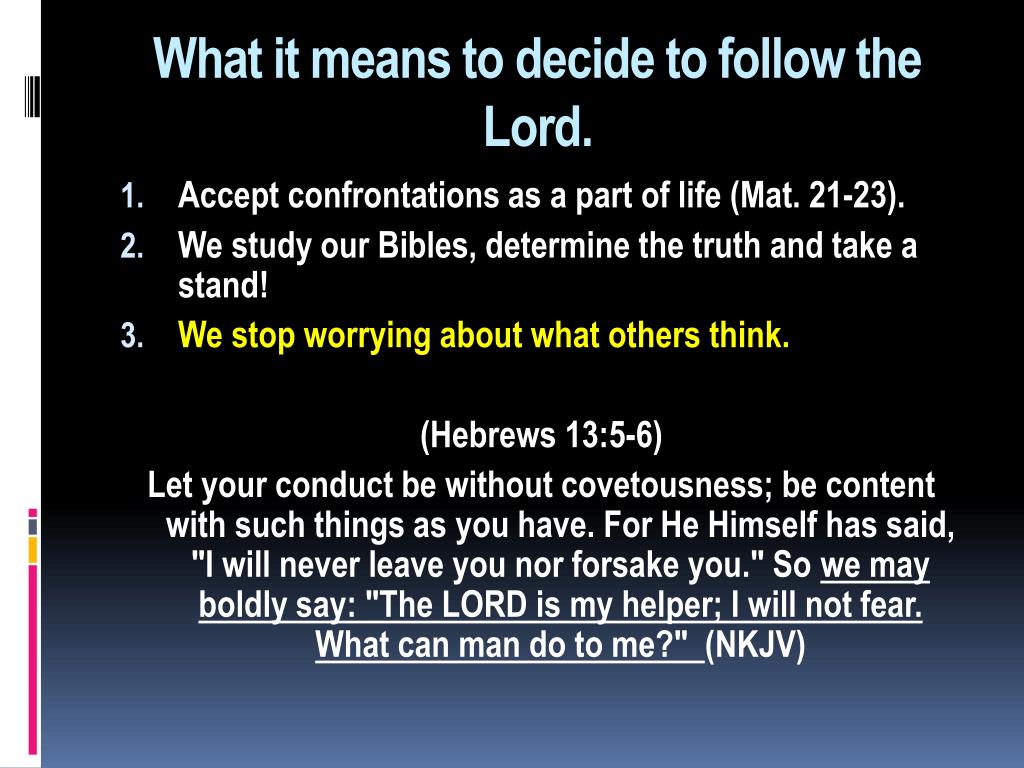 What it means to decide to follow the Lord.

1. Accept confrontations as a part of life (Mat. 21-23).
2. We study our Bibles, determine the truth and take a stand!
3. We stop worrying about what others think.

(Hebrews 13:5-6)

Let your conduct be without covetousness; be content with such things as you have. For He Himself has said, "I will never leave you nor forsake you." So we may boldly say: "The LORD is my helper; I will not fear. What can man do to me?" (NKJV)